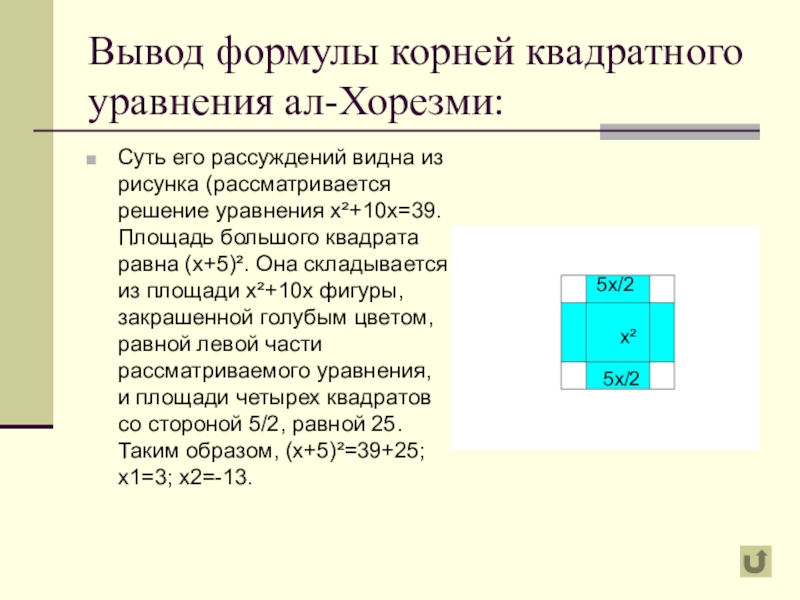 Вывод формулы корней квадратного уравнения ал-Хорезми:

Суть его рассуждений видна из рисунка (рассматривается решение уравнения $x^2+10x=39$. Площадь большого квадрата равна $(x+5)^2$. Она складывается из площади $x^2+10x$ фигуры, закрашенной голубым цветом, равной левой части рассматриваемого уравнения, и площади четырех квадратов со стороной 5/2, равной 25. Таким образом, $(x+5)^2=39+25$; x1=3; x2=-13.

5x/2
$x^2$
5x/2